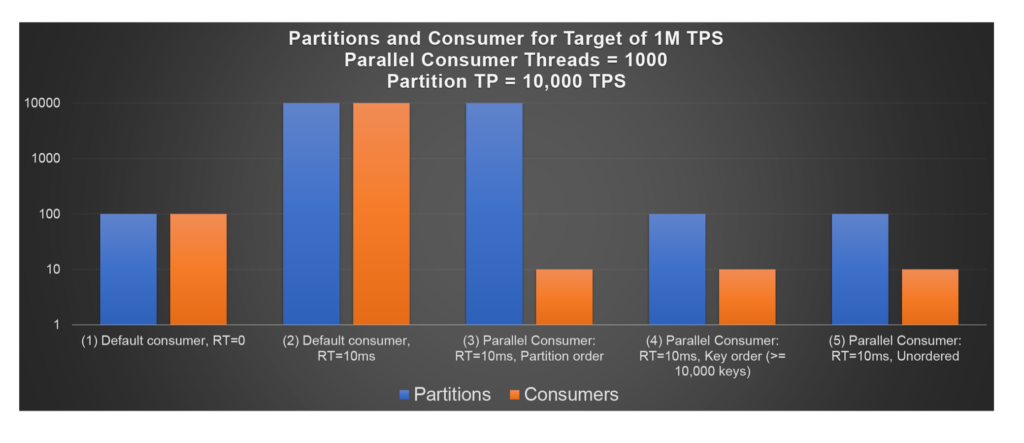 Partitions and Consumer for Target of 1M TPS
Parallel Consumer Threads = 1000
Partition TP = 10,000 TPS

10000
1000
100
10
1

(1) Default consumer, RT=0
(2) Default consumer, RT=10ms
(3) Parallel Consumer: RT=10ms, Partition order
(4) Parallel Consumer: RT=10ms, Key order (>= 10,000 keys)
(5) Parallel Consumer: RT=10ms, Unordered

Partitions
Consumers